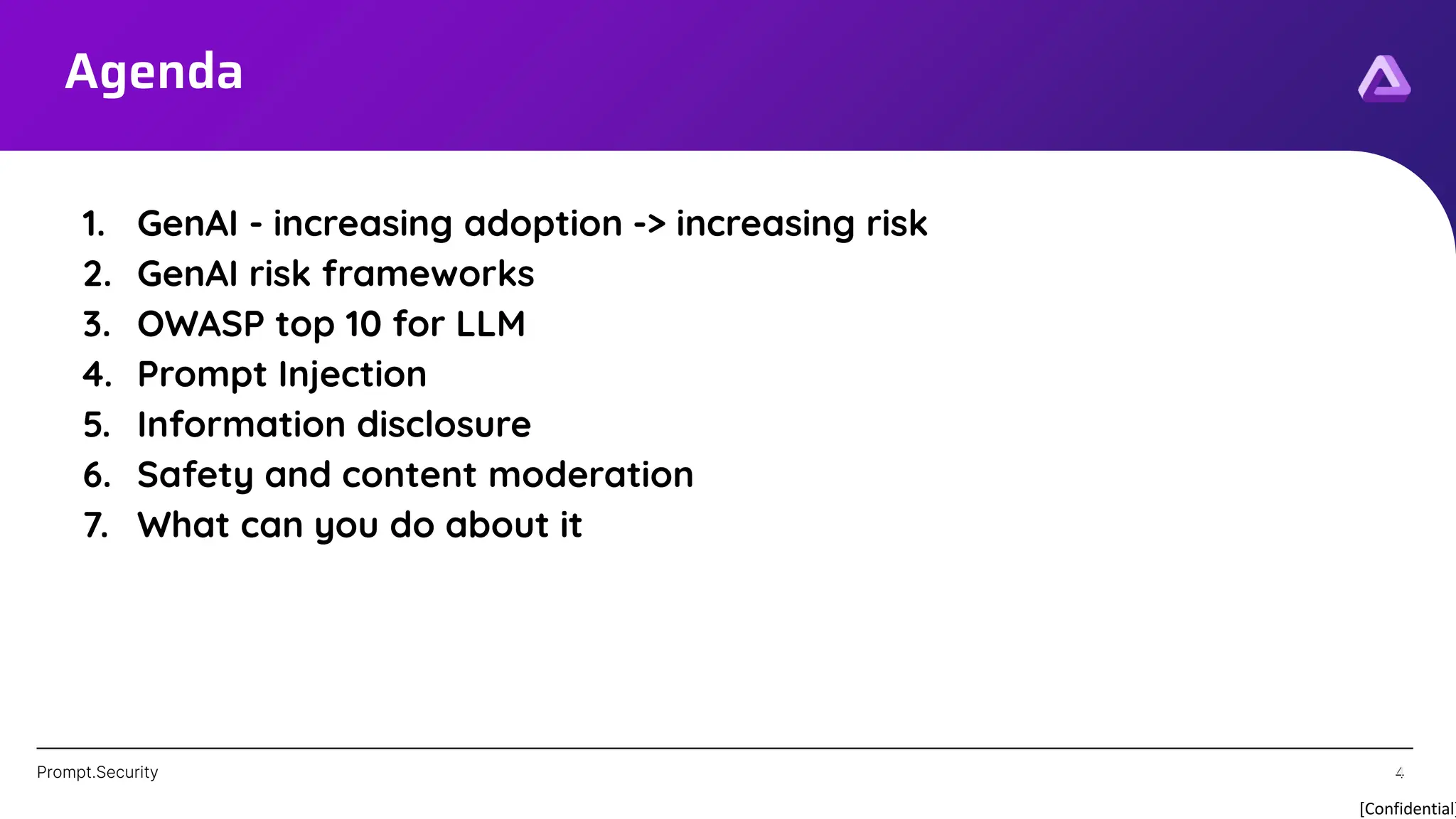 Agenda

1. GenAI - increasing adoption -> increasing risk
2. GenAI risk frameworks
3. OWASP top 10 for LLM
4. Prompt Injection
5. Information disclosure
6. Safety and content moderation
7. What can you do about it

Prompt.Security

4

[Confidential]